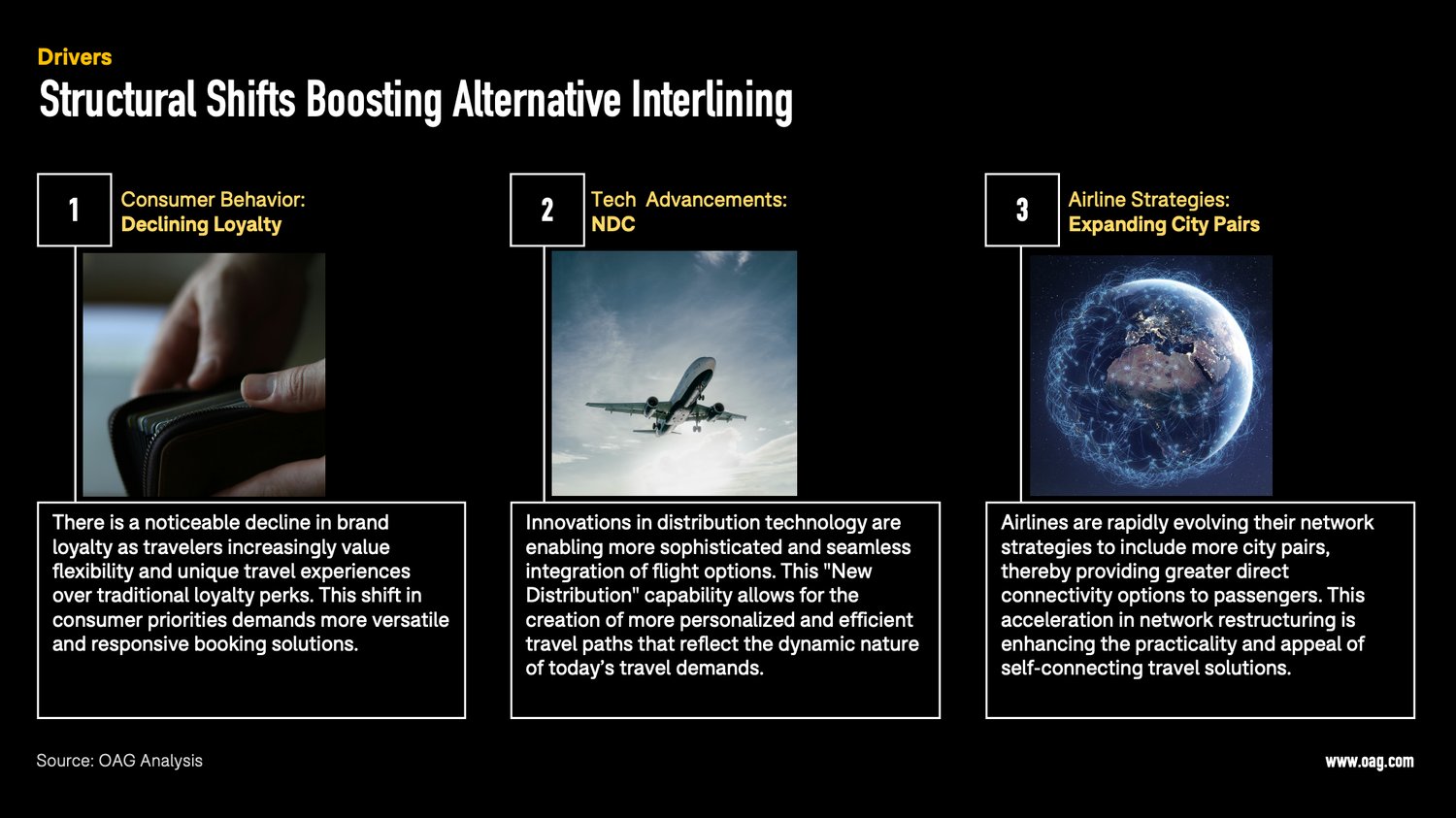 Drivers

Structural Shifts Boosting Alternative Interlining

1

Consumer Behavior:
Declining Loyalty

There is a noticeable decline in brand loyalty as travelers increasingly value flexibility and unique travel experiences over traditional loyalty perks. This shift in consumer priorities demands more versatile and responsive booking solutions.

2

Tech Advancements:
NDC

Innovations in distribution technology are enabling more sophisticated and seamless integration of flight options. This "New Distribution" capability allows for the creation of more personalized and efficient travel paths that reflect the dynamic nature of today's travel demands.

3

Airline Strategies:
Expanding City Pairs

Airlines are rapidly evolving their network strategies to include more city pairs, thereby providing greater direct connectivity options to passengers. This acceleration in network restructuring is enhancing the practicality and appeal of self-connecting travel solutions.

Source: OAG Analysis

www.oag.com